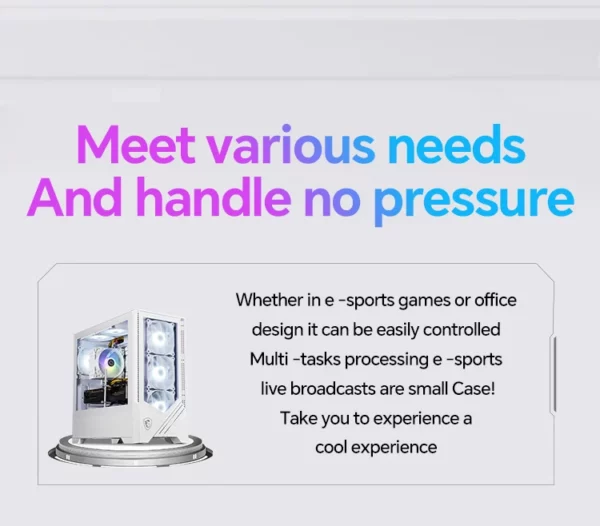 Meet various needs
And handle no pressure

Whether in e -sports games or office design it can be easily controlled Multi -tasks processing e -sports live broadcasts are small Case! Take you to experience a cool experience